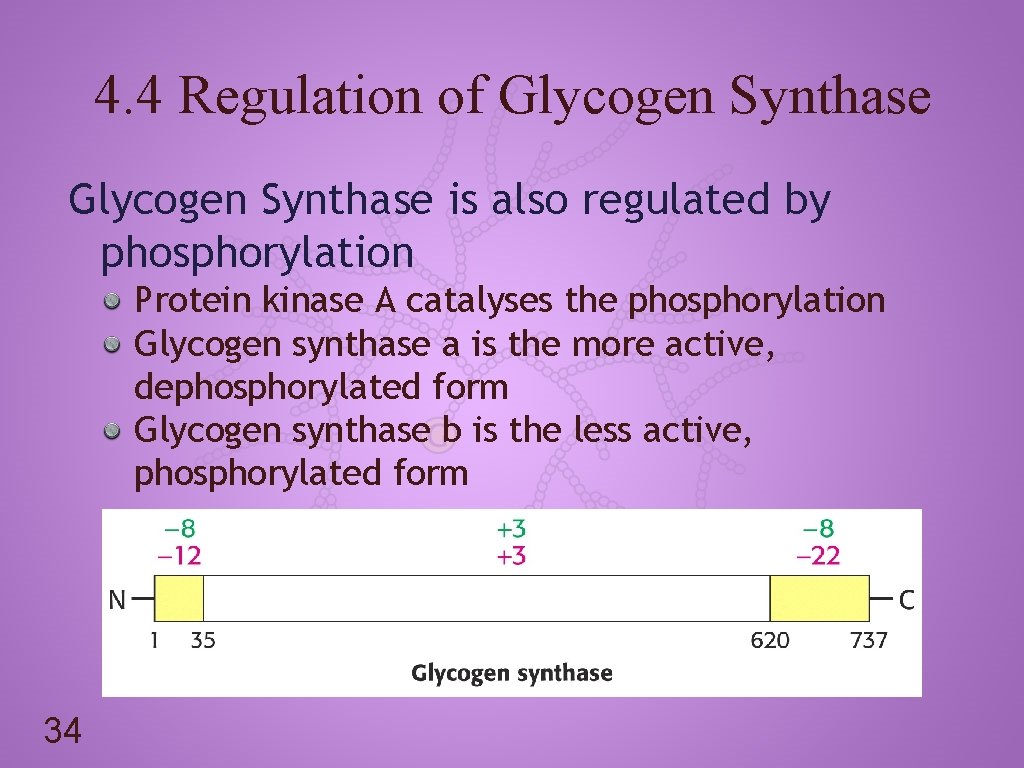 4.4 Regulation of Glycogen Synthase

Glycogen Synthase is also regulated by phosphorylation

Protein kinase A catalyses the phosphorylation
Glycogen synthase a is the more active, dephosphorylated form
Glycogen synthase b is the less active, phosphorylated form

−8
−12

+3
+3

−8
−22

N

C

1

35

620

737

Glycogen synthase

34